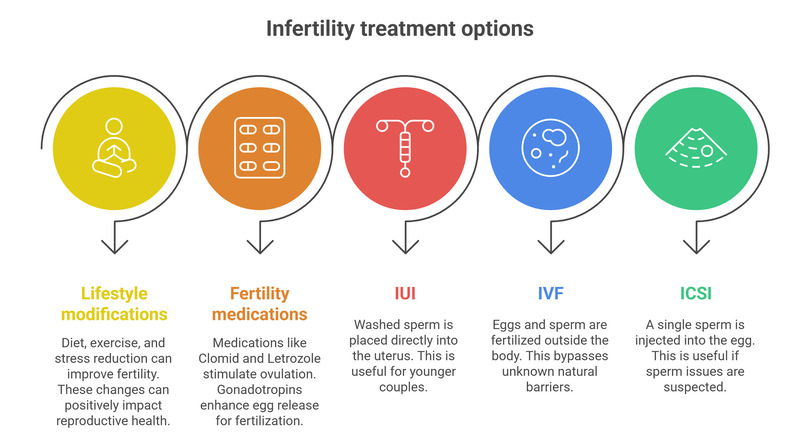 Infertility treatment options

Lifestyle modifications

Diet, exercise, and stress reduction can improve fertility. These changes can positively impact reproductive health.

Fertility medications

Medications like Clomid and Letrozole stimulate ovulation. Gonadotropins enhance egg release for fertilization.

IUI

Washed sperm is placed directly into the uterus. This is useful for younger couples.

IVF

Eggs and sperm are fertilized outside the body. This bypasses unknown natural barriers.

ICSI

A single sperm is injected into the egg. This is useful if sperm issues are suspected.